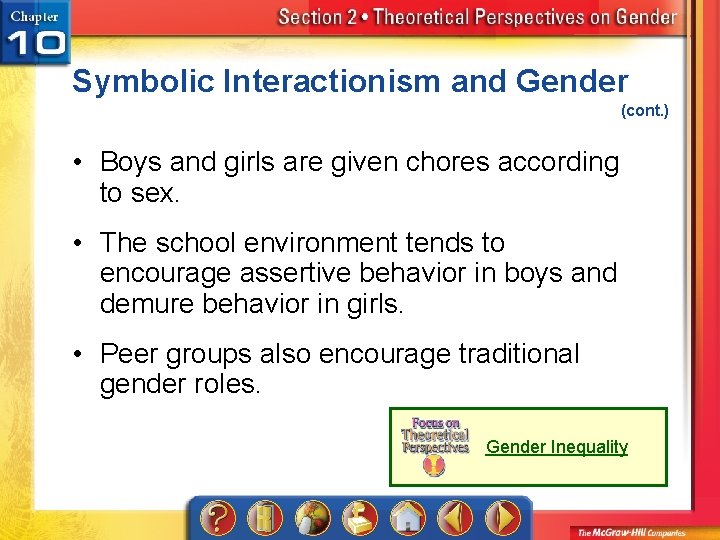 Chapter 10

Section 2 • Theoretical Perspectives on Gender

Symbolic Interactionism and Gender (cont.)

• Boys and girls are given chores according to sex.

• The school environment tends to encourage assertive behavior in boys and demure behavior in girls.

• Peer groups also encourage traditional gender roles.

Focus on Theoretical Perspectives

Gender Inequality

?

The McGraw-Hill Companies